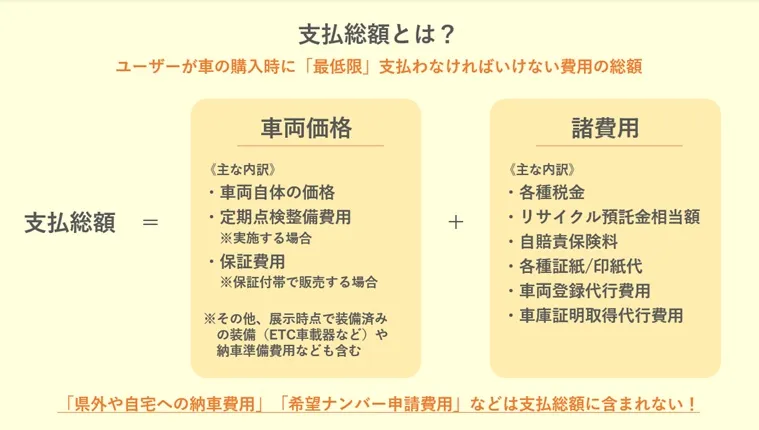 支払総額とは？

ユーザーが車の購入時に「最低限」支払わなければいけない費用の総額

支払総額 ＝

車両価格

《主な内訳》
・車両自体の価格
・定期点検整備費用
※実施する場合
・保証費用
※保証付帯で販売する場合

※その他、展示時点で装備済みの装備（ETC車載器など）や納車準備費用なども含む

＋

諸費用

《主な内訳》
・各種税金
・リサイクル預託金相当額
・自賠責保険料
・各種証紙/印紙代
・車両登録代行費用
・車庫証明取得代行費用

「県外や自宅への納車費用」「希望ナンバー申請費用」などは支払総額に含まれない！